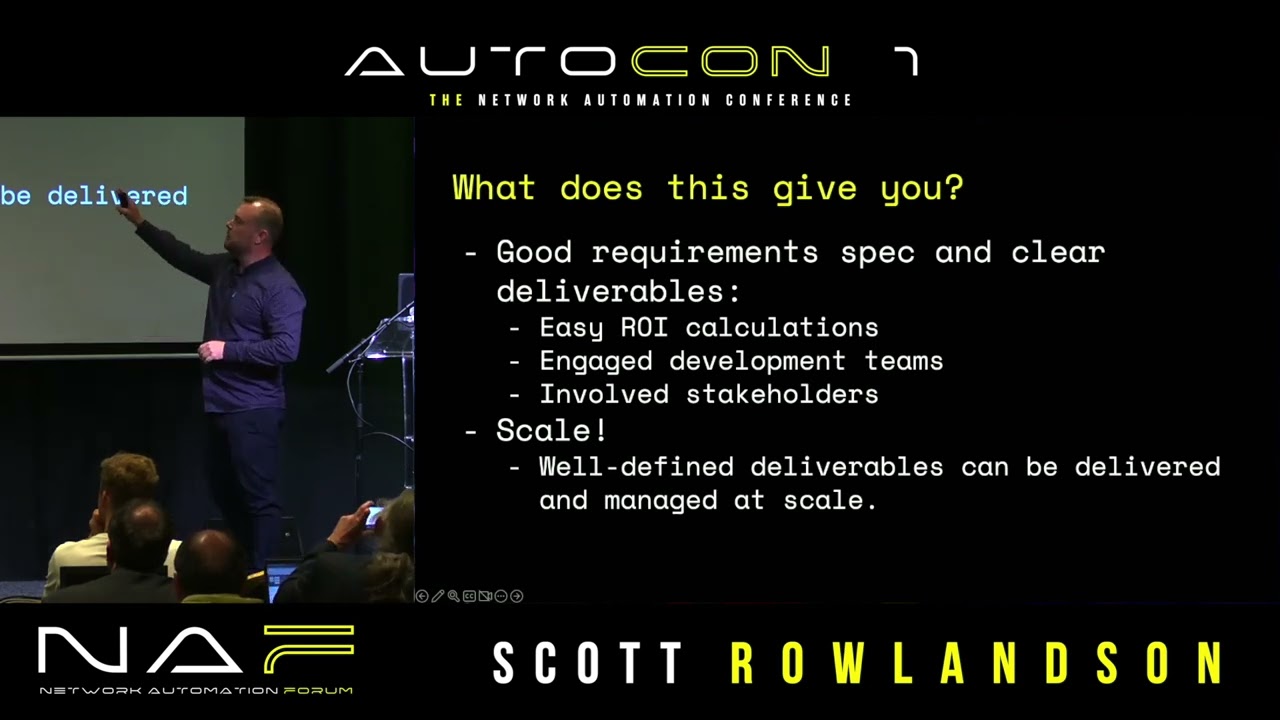 AUTOCON 1
THE NETWORK AUTOMATION CONFERENCE

be delivered

What does this give you?

- Good requirements spec and clear deliverables:
  - Easy ROI calculations
  - Engaged development teams
  - Involved stakeholders
- Scale!
  - Well-defined deliverables can be delivered and managed at scale.

NAF
NETWORK AUTOMATION FORUM

SCOTT ROWLANDSON